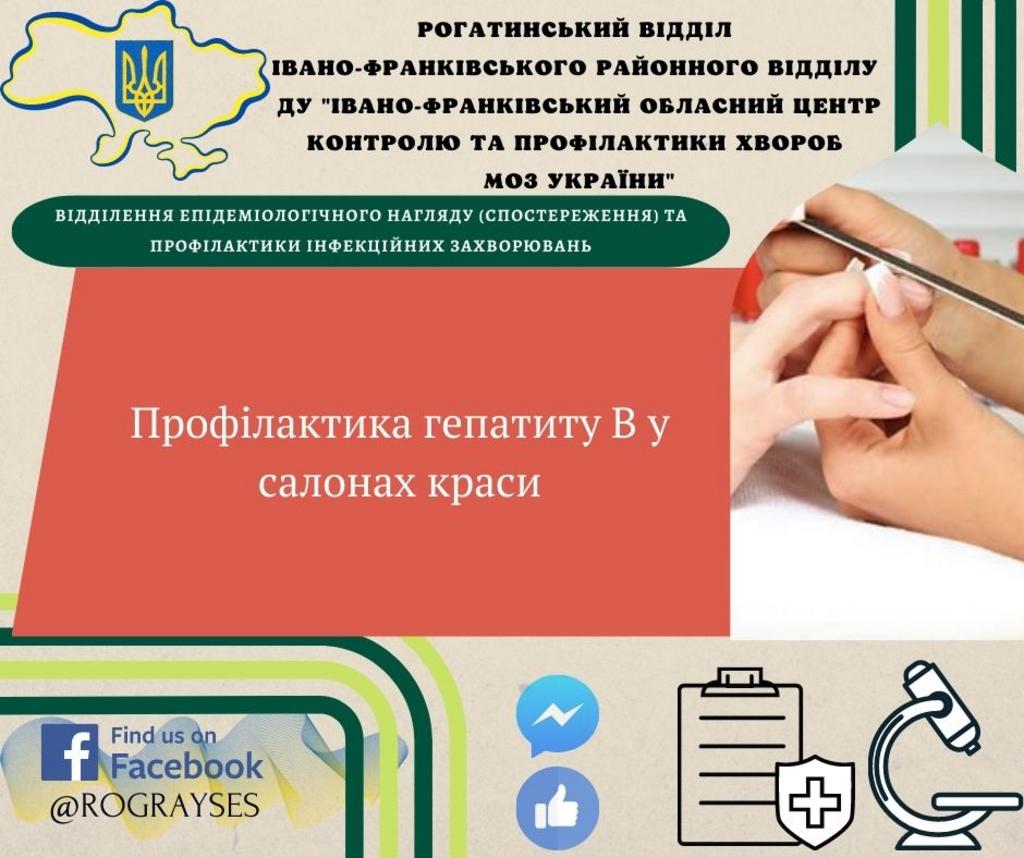 РОГАТИНСЬКИЙ ВІДДІЛ
ІВАНО-ФРАНКІВСЬКОГО РАЙОННОГО ВІДДІЛУ
ДУ "ІВАНО-ФРАНКІВСЬКИЙ ОБЛАСНИЙ ЦЕНТР
КОНТРОЛЮ ТА ПРОФІЛАКТИКИ ХВОРОБ
МОЗ УКРАЇНИ"

ВІДДІЛЕННЯ ЕПІДЕМІОЛОГІЧНОГО НАГЛЯДУ (СПОСТЕРЕЖЕННЯ) ТА ПРОФІЛАКТИКИ ІНФЕКЦІЙНИХ ЗАХВОРЮВАНЬ

Профілактика гепатиту В у салонах краси

Find us on
Facebook
@ROGRAYSES